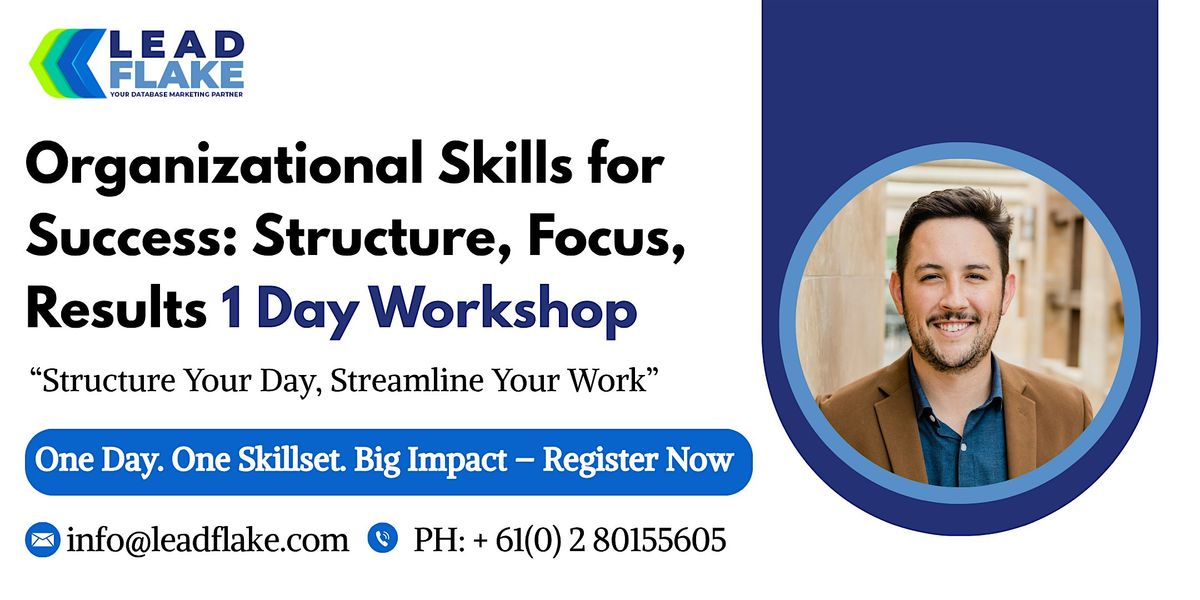 LEAD FLAKE
YOUR DATABASE MARKETING PARTNER

Organizational Skills for Success: Structure, Focus, Results 1 Day Workshop

“Structure Your Day, Streamline Your Work”

One Day. One Skillset. Big Impact – Register Now

info@leadflake.com PH: + 61(0) 2 80155605